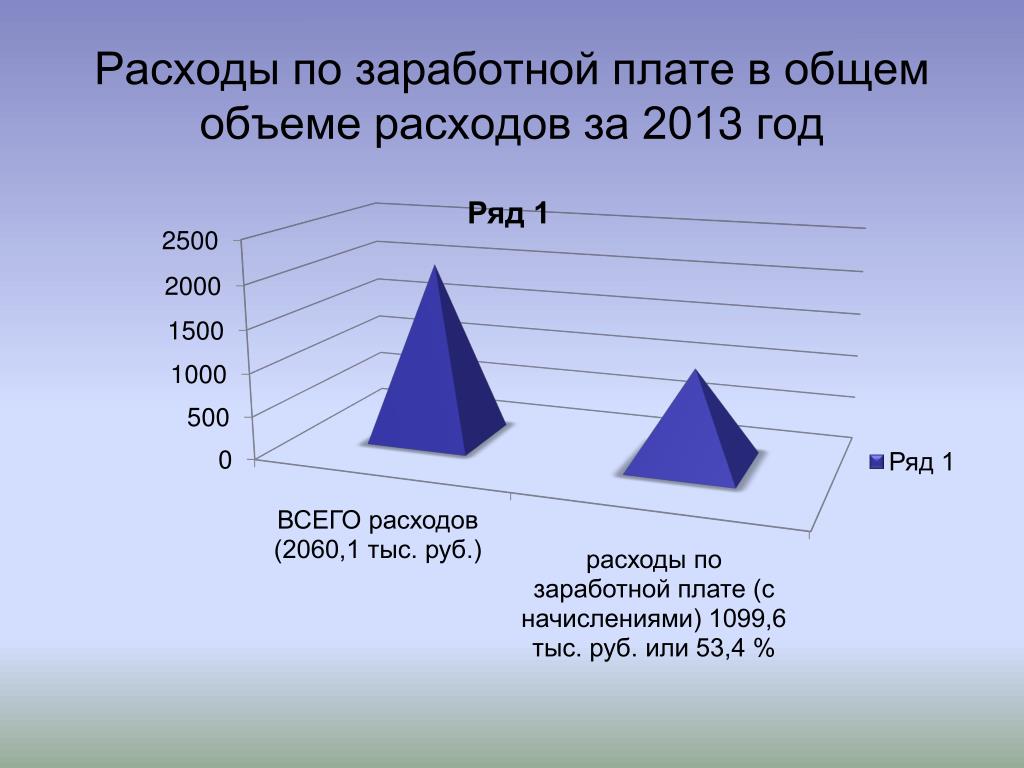 Расходы по заработной плате в общем объеме расходов за 2013 год

Ряд 1

2500
2000
1500
1000
500
0

ВСЕГО расходов (2060,1 тыс. руб.)

расходы по заработной плате (с начислениями) 1099,6 тыс. руб. или 53,4 %

Ряд 1